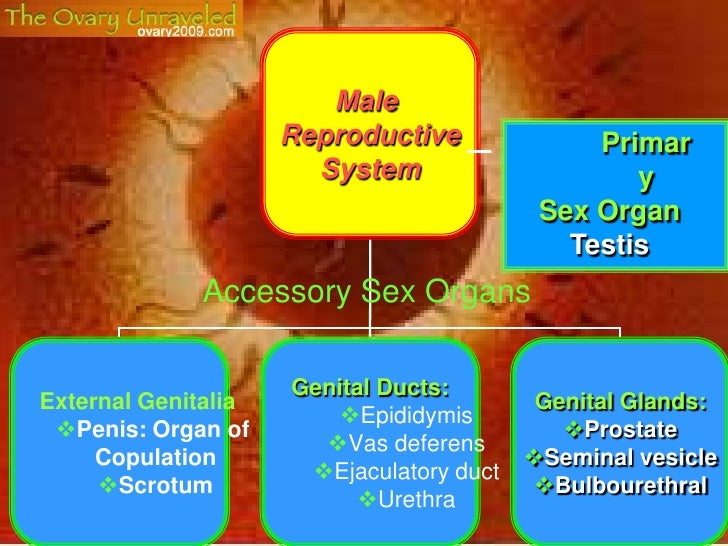 The Ovary Unraveled
ovary2009.com

Male Reproductive System

Primar y Sex Organ Testis

Accessory Sex Organs

External Genitalia
❖Penis: Organ of Copulation
❖Scrotum

Genital Ducts:
❖Epididymis
❖Vas deferens
❖Ejaculatory duct
❖Urethra

Genital Glands:
❖Prostate
❖Seminal vesicle
❖Bulbourethral